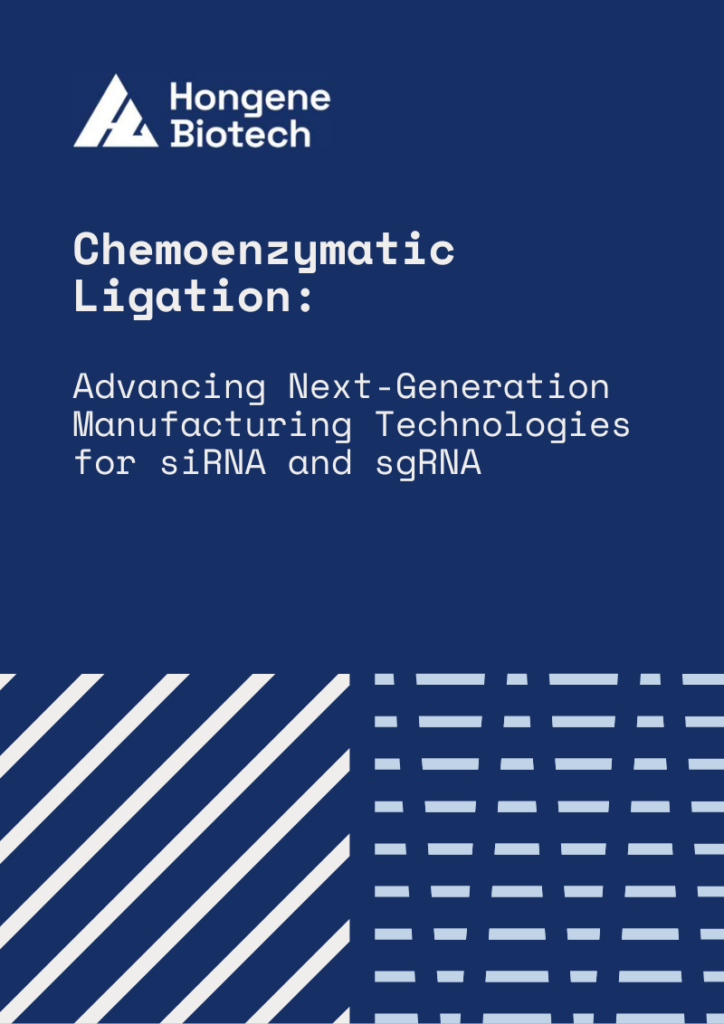 Hongene Biotech

Chemoenzymatic Ligation:

Advancing Next-Generation Manufacturing Technologies for siRNA and sgRNA